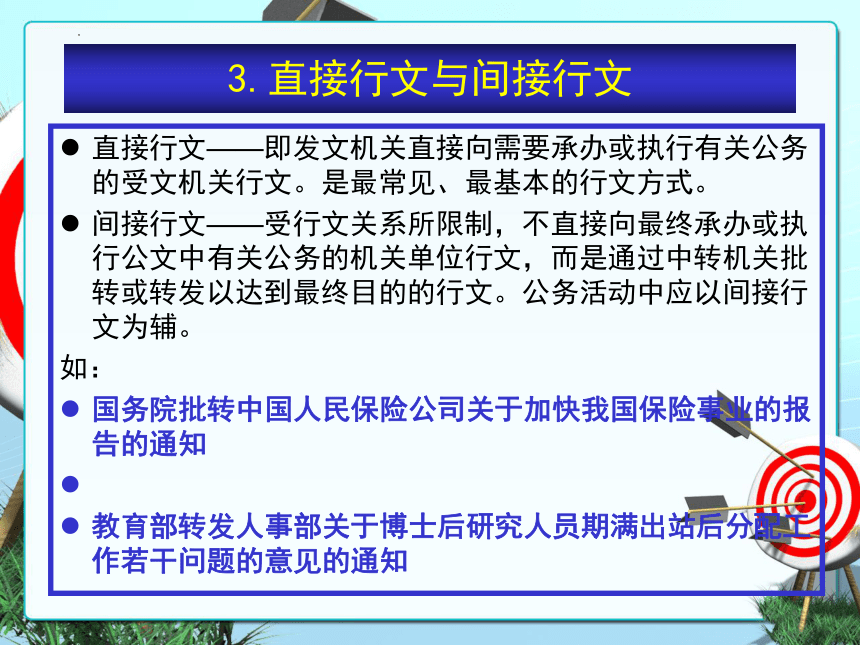 3. 直接行文与间接行文

● 直接行文——即发文机关直接向需要承办或执行有关公务的受文机关行文。是最常见、最基本的行文方式。

● 间接行文——受行文关系所限制，不直接向最终承办或执行公文中有关公务的机关单位行文，而是通过中转机关批转或转发以达到最终目的的行文。公务活动中应以间接行文为辅。

如：

● 国务院批转中国人民保险公司关于加快我国保险事业的报告的通知

●

● 教育部转发人事部关于博士后研究人员期满出站后分配工作若干问题的意见的通知